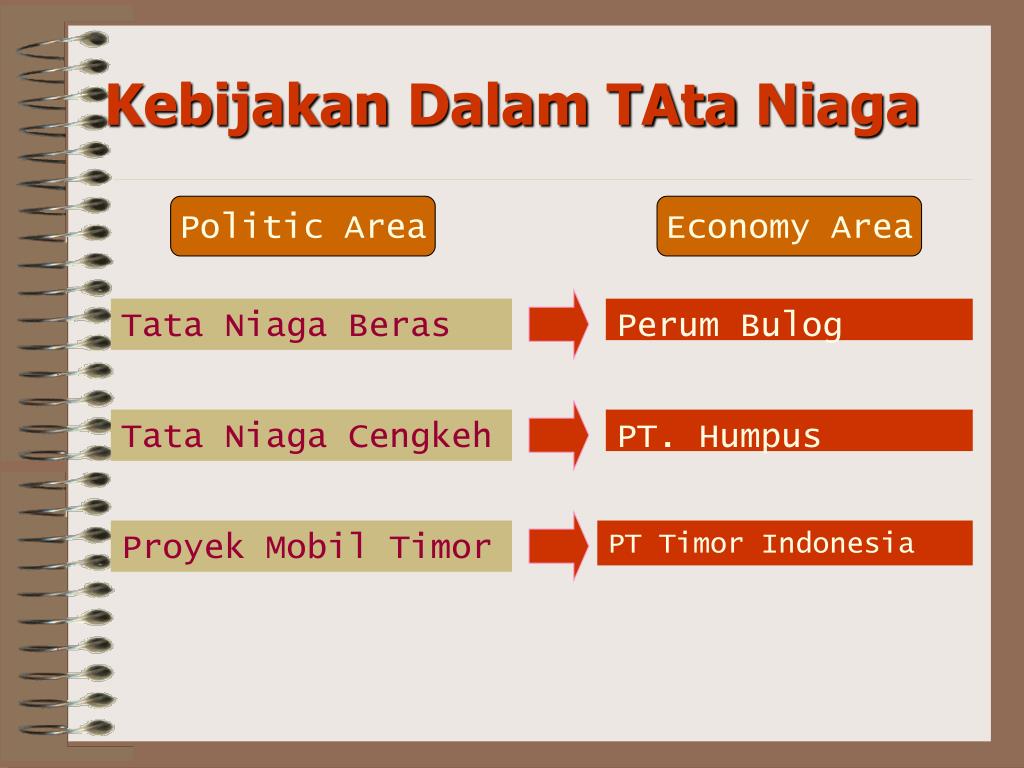 Kebijakan Dalam TAta Niaga

Politic Area

Economy Area

Tata Niaga Beras

Perum Bulog

Tata Niaga Cengkeh

PT. Humpus

Proyek Mobil Timor

PT Timor Indonesia